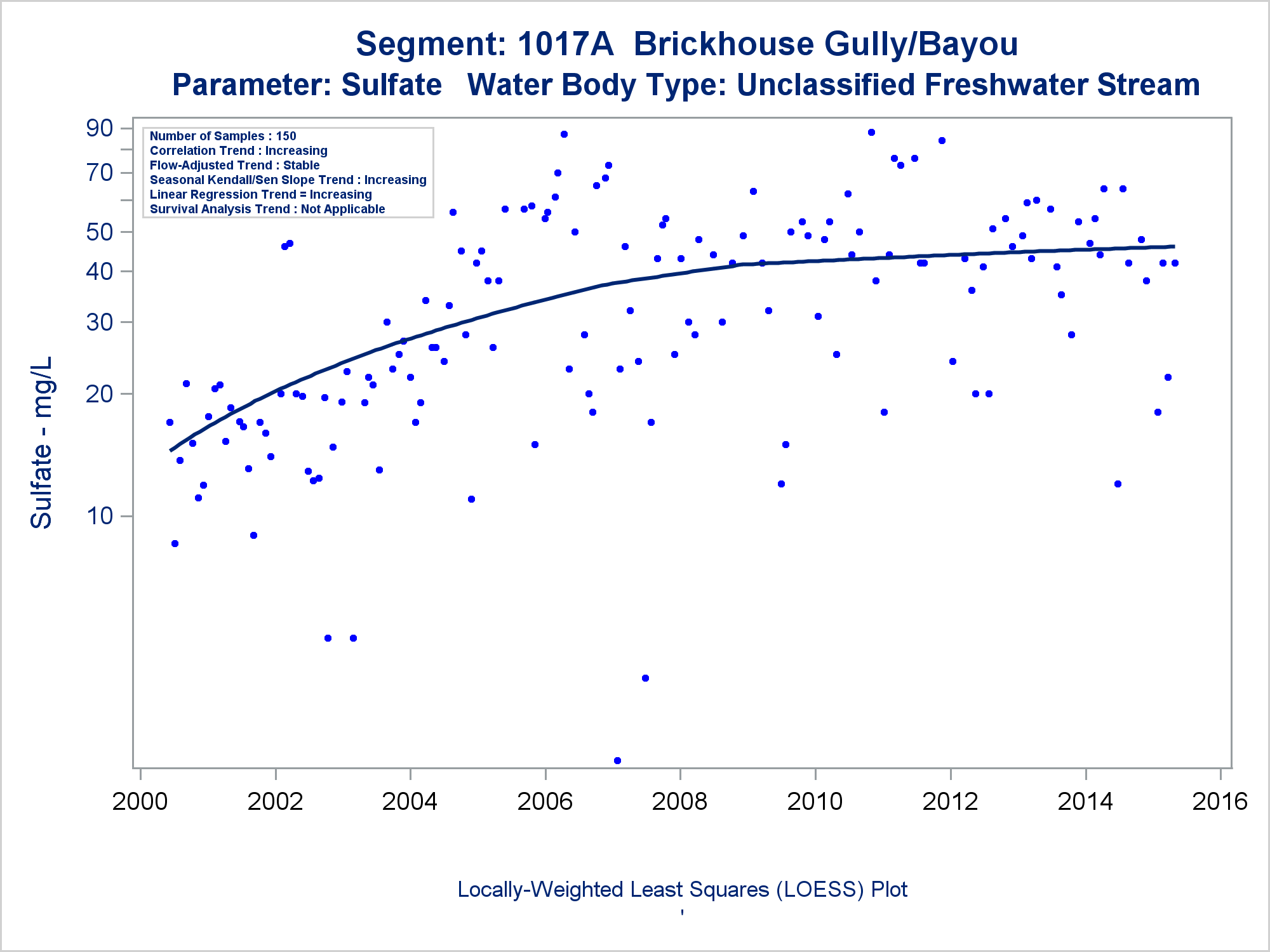 Segment: 1017A Brickhouse Gully/Bayou
Parameter: Sulfate Water Body Type: Unclassified Freshwater Stream

Number of Samples : 150
Correlation Trend : Increasing
Flow-Adjusted Trend : Stable
Seasonal Kendall/Sen Slope Trend : Increasing
Linear Regression Trend = Increasing
Survival Analysis Trend : Not Applicable

Sulfate - mg/L

90
70
50
40
30
20
10

2000
2002
2004
2006
2008
2010
2012
2014
2016

Locally-Weighted Least Squares (LOESS) Plot
'